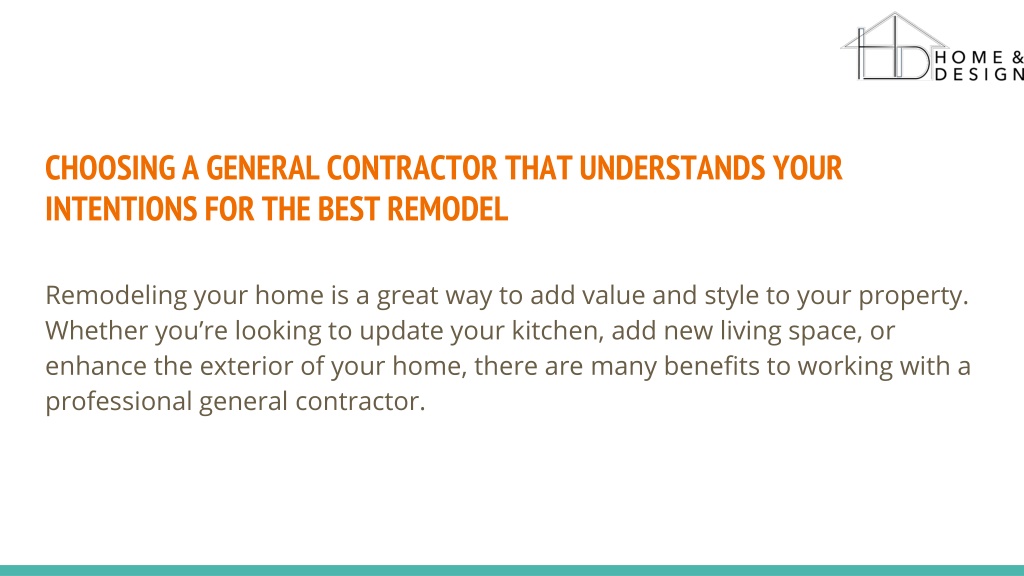 HOME & DESIGN

CHOOSING A GENERAL CONTRACTOR THAT UNDERSTANDS YOUR INTENTIONS FOR THE BEST REMODEL

Remodeling your home is a great way to add value and style to your property. Whether you’re looking to update your kitchen, add new living space, or enhance the exterior of your home, there are many benefits to working with a professional general contractor.